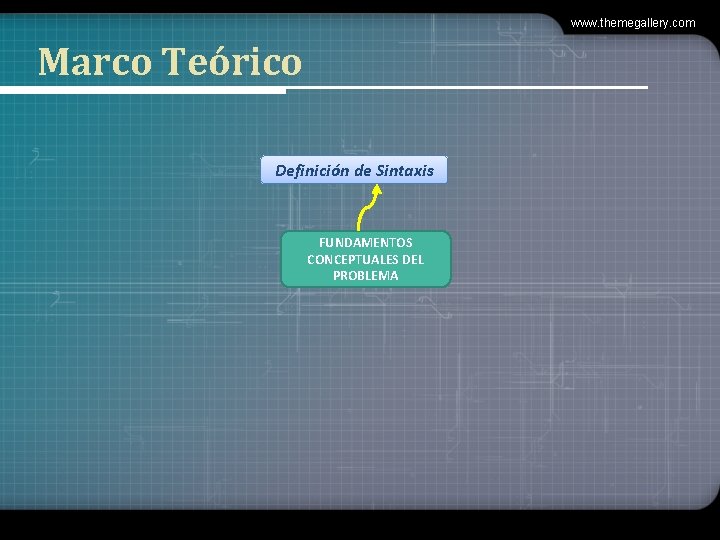 www.themegallery.com

Marco Teórico

Definición de Sintaxis

FUNDAMENTOS CONCEPTUALES DEL PROBLEMA